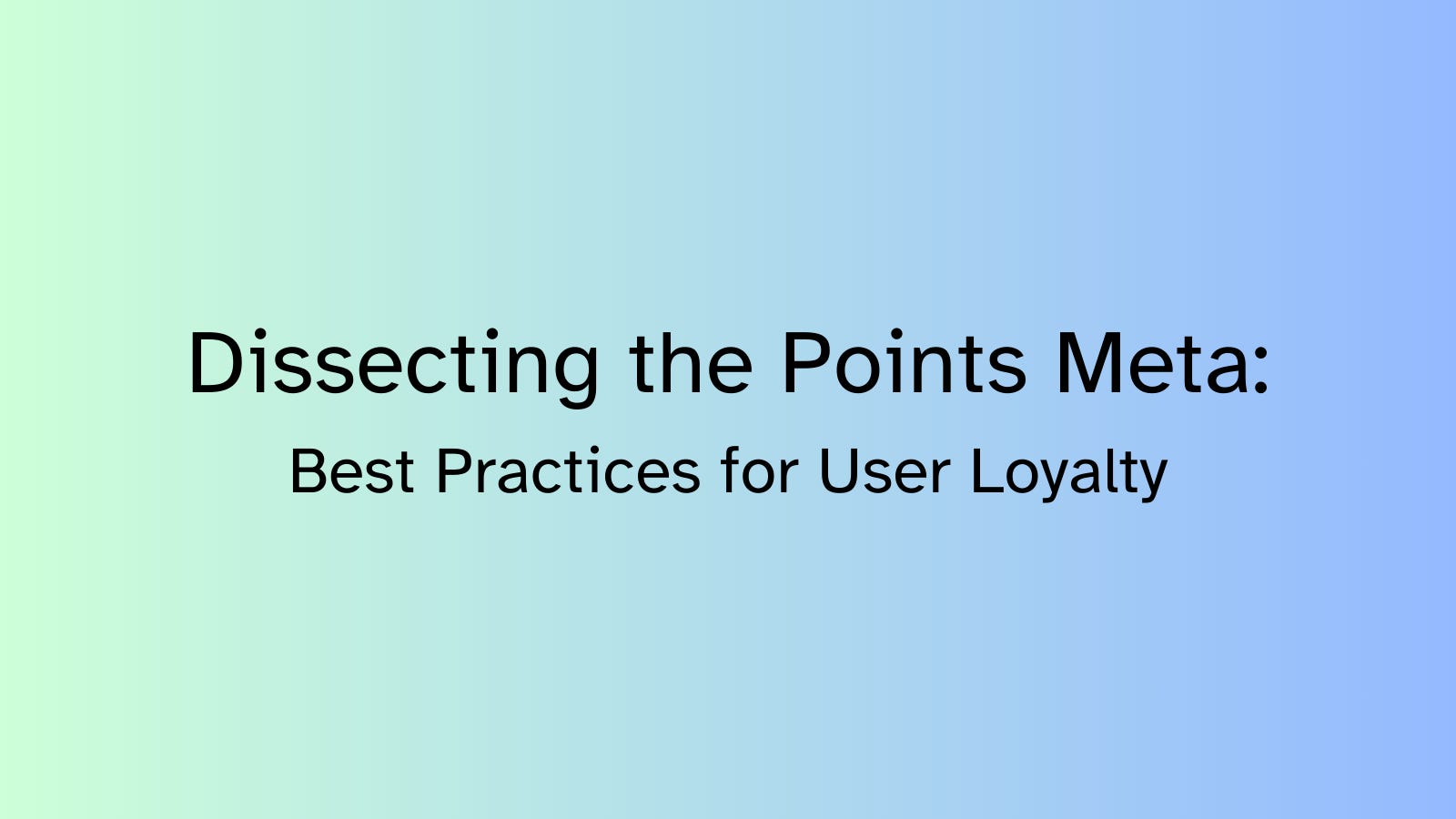 Dissecting the Points Meta:

Best Practices for User Loyalty